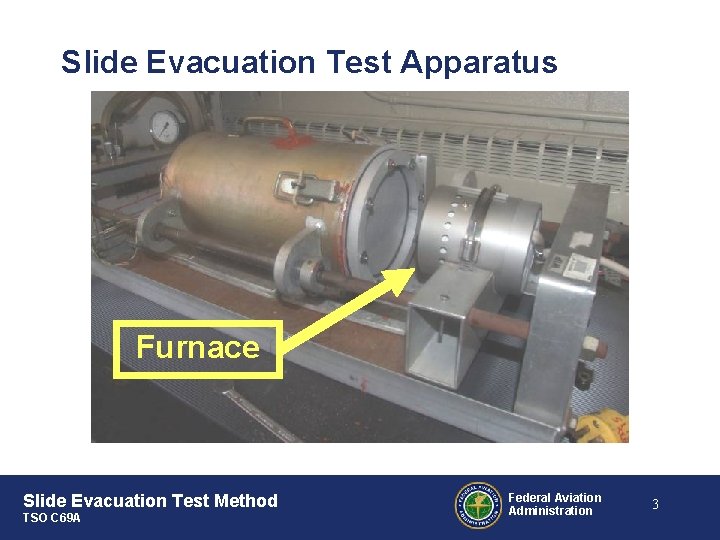 Slide Evacuation Test Apparatus

Furnace

Slide Evacuation Test Method
TSO C69A

FEDERAL AVIATION ADMINISTRATION

Federal Aviation Administration

3